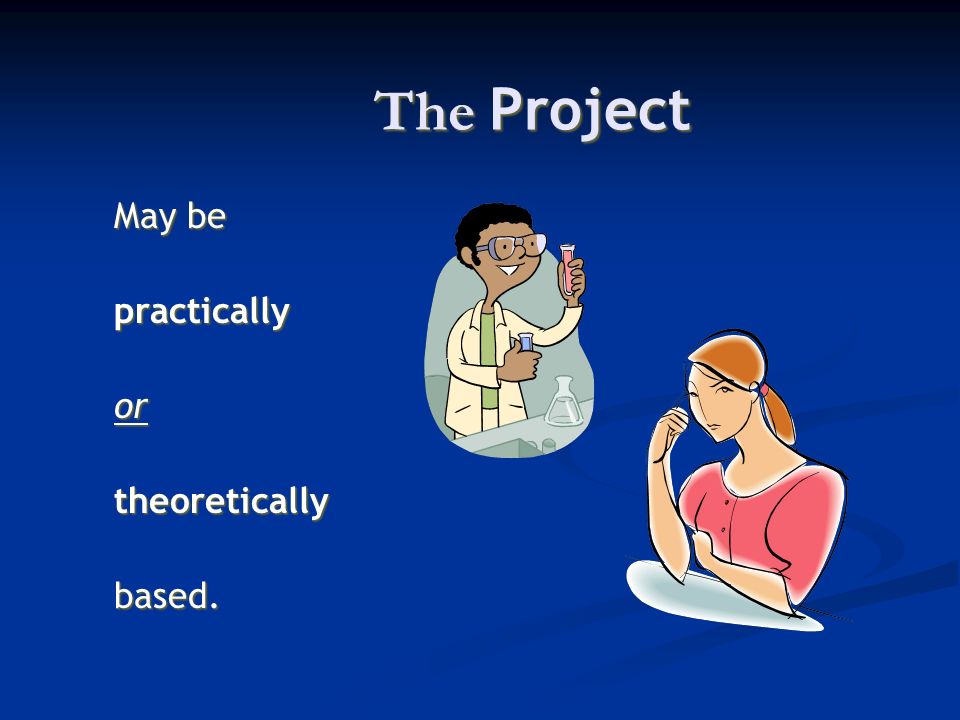 The Project

May be

practically

or

theoretically

based.